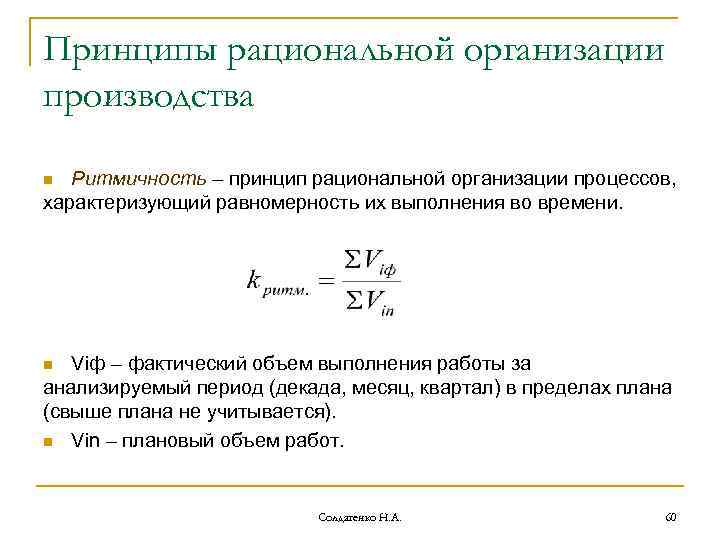 Принципы рациональной организации производства

Ритмичность – принцип рациональной организации процессов, характеризующий равномерность их выполнения во времени.

$k_{ритм.} = \frac{\Sigma V_{iф}}{\Sigma V_{in}}$

Viф – фактический объем выполнения работы за анализируемый период (декада, месяц, квартал) в пределах плана (свыше плана не учитывается).

Vin – плановый объем работ.

Солдатенко Н.А.

60